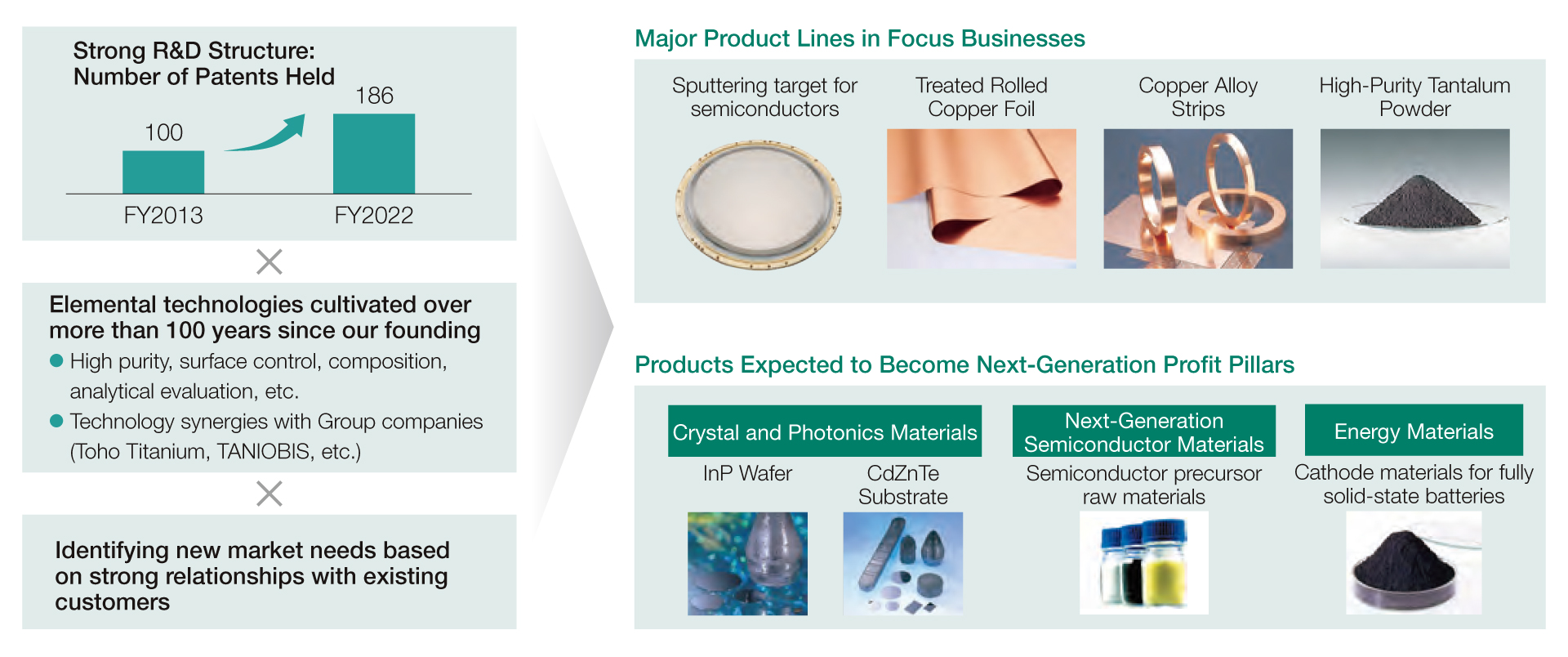 Strong R&D Structure:
Number of Patents Held

100

186

FY2013

FY2022

×

Elemental technologies cultivated over more than 100 years since our founding

● High purity, surface control, composition, analytical evaluation, etc.

● Technology synergies with Group companies (Toho Titanium, TANIOBIS, etc.)

×

Identifying new market needs based on strong relationships with existing customers

Major Product Lines in Focus Businesses

Sputtering target for semiconductors

Treated Rolled Copper Foil

Copper Alloy Strips

High-Purity Tantalum Powder

Products Expected to Become Next-Generation Profit Pillars

Crystal and Photonics Materials

InP Wafer

CdZnTe Substrate

Next-Generation Semiconductor Materials

Semiconductor precursor raw materials

Energy Materials

Cathode materials for fully solid-state batteries